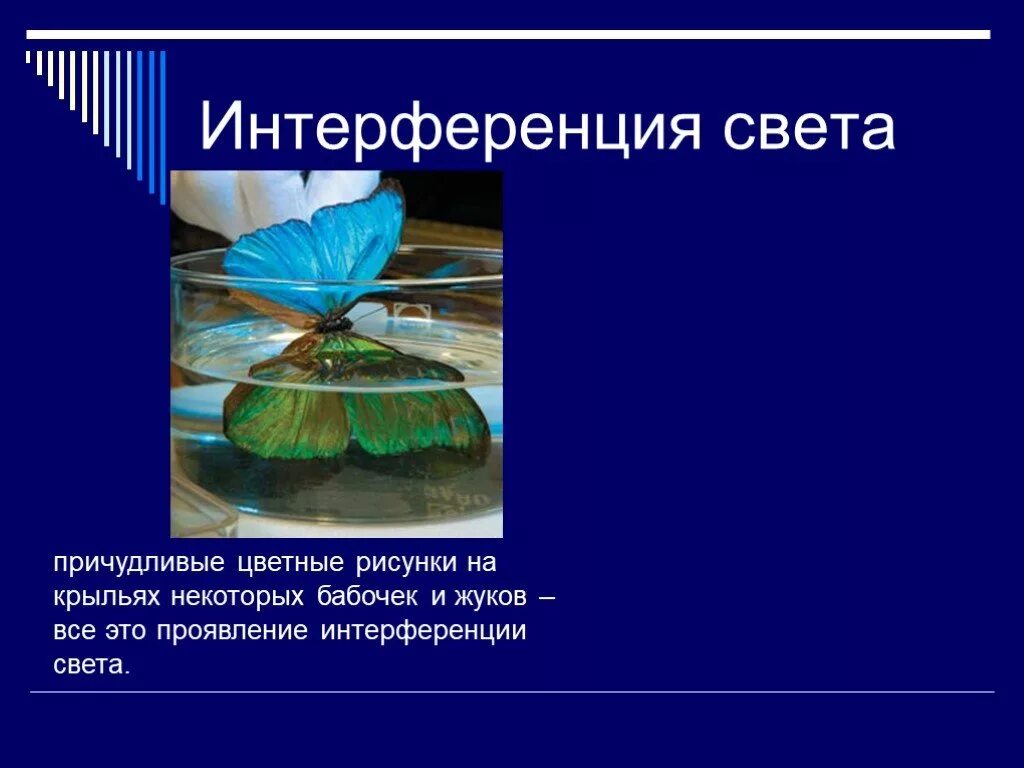 Интерференция света

причудливые цветные рисунки на крыльях некоторых бабочек и жуков – все это проявление интерференции света.